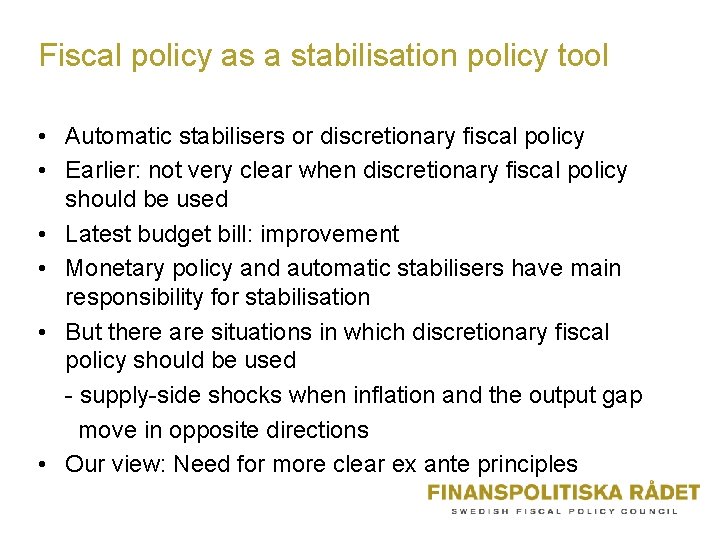 Fiscal policy as a stabilisation policy tool

• Automatic stabilisers or discretionary fiscal policy
• Earlier: not very clear when discretionary fiscal policy should be used
• Latest budget bill: improvement
• Monetary policy and automatic stabilisers have main responsibility for stabilisation
• But there are situations in which discretionary fiscal policy should be used
- supply-side shocks when inflation and the output gap move in opposite directions
• Our view: Need for more clear ex ante principles

FINANSPOLITISKA RÅDET
SWEDISH FISCAL POLICY COUNCIL